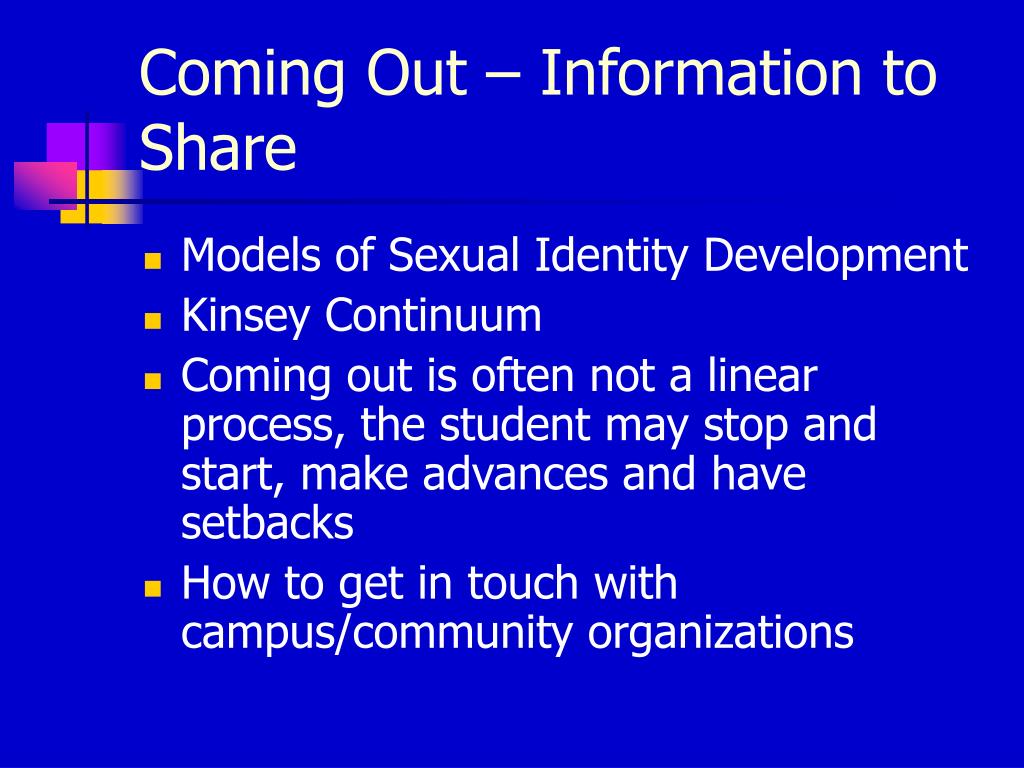 Coming Out – Information to Share

- Models of Sexual Identity Development
- Kinsey Continuum
- Coming out is often not a linear process, the student may stop and start, make advances and have setbacks
- How to get in touch with campus/community organizations